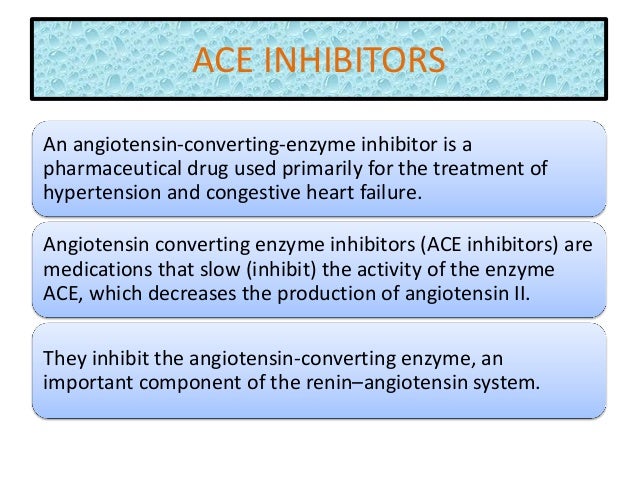 ACE INHIBITORS

An angiotensin-converting-enzyme inhibitor is a pharmaceutical drug used primarily for the treatment of hypertension and congestive heart failure.

Angiotensin converting enzyme inhibitors (ACE inhibitors) are medications that slow (inhibit) the activity of the enzyme ACE, which decreases the production of angiotensin II.

They inhibit the angiotensin-converting enzyme, an important component of the renin–angiotensin system.